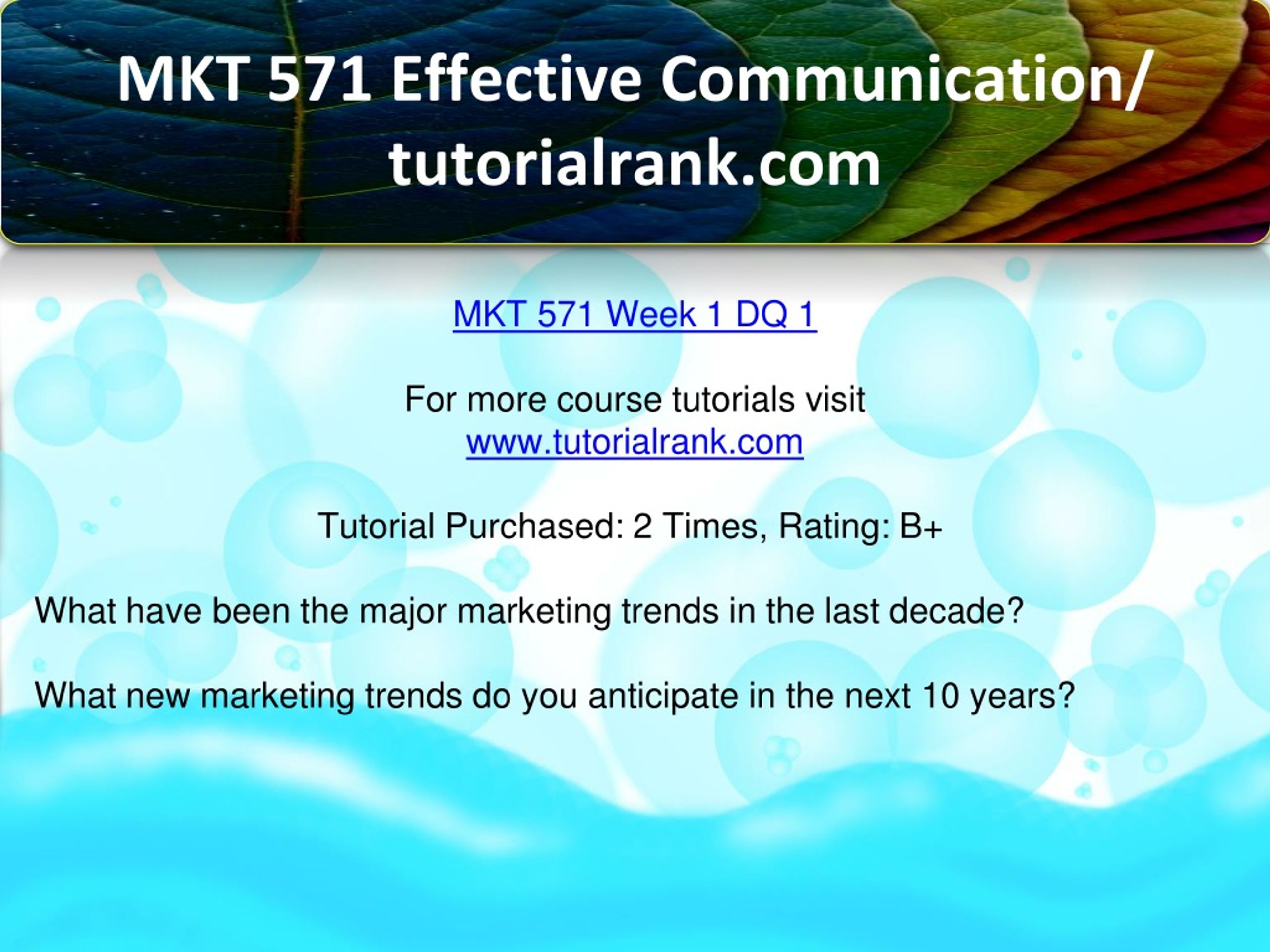 MKT 571 Effective Communication/ tutorialrank.com

MKT 571 Week 1 DQ 1

For more course tutorials visit
www.tutorialrank.com

Tutorial Purchased: 2 Times, Rating: B+

What have been the major marketing trends in the last decade?

What new marketing trends do you anticipate in the next 10 years?